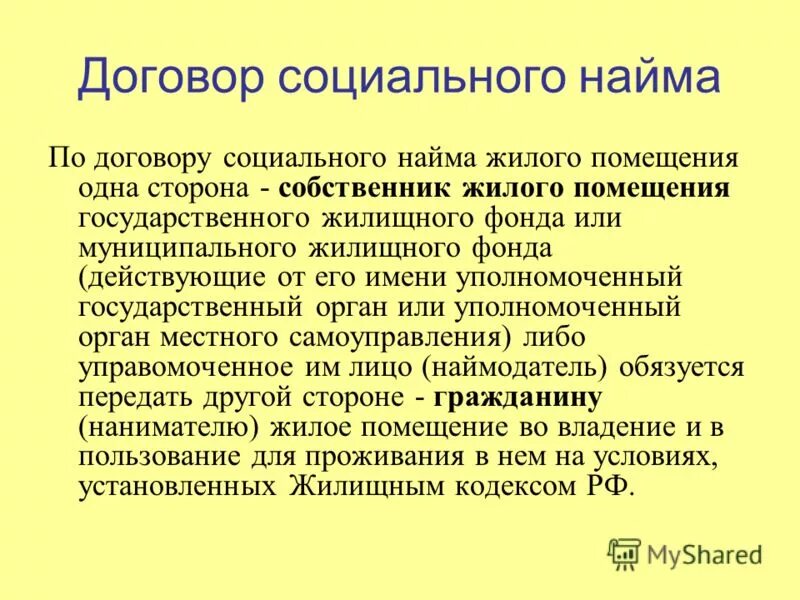 Договор социального найма

По договору социального найма жилого помещения одна сторона - собственник жилого помещения государственного жилищного фонда или муниципального жилищного фонда (действующие от его имени уполномоченный государственный орган или уполномоченный орган местного самоуправления) либо управомоченное им лицо (наймодатель) обязуется передать другой стороне - гражданину (нанимателю) жилое помещение во владение и в пользование для проживания в нем на условиях, установленных Жилищным кодексом РФ.

MyShared